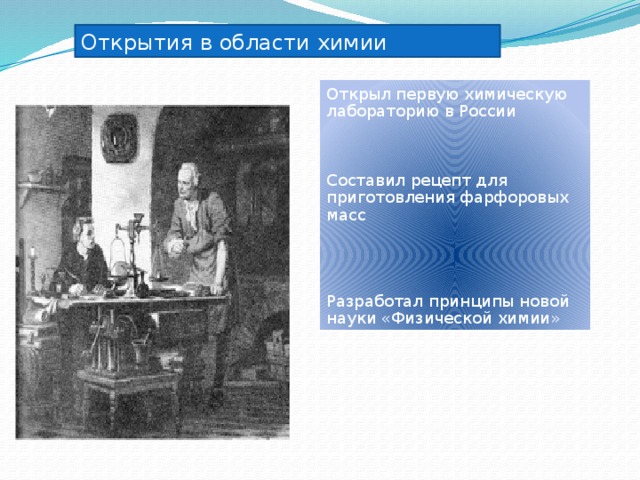 Открытия в области химии

Открыл первую химическую лабораторию в России

Составил рецепт для приготовления фарфоровых масс

Разработал принципы новой науки «Физической химии»